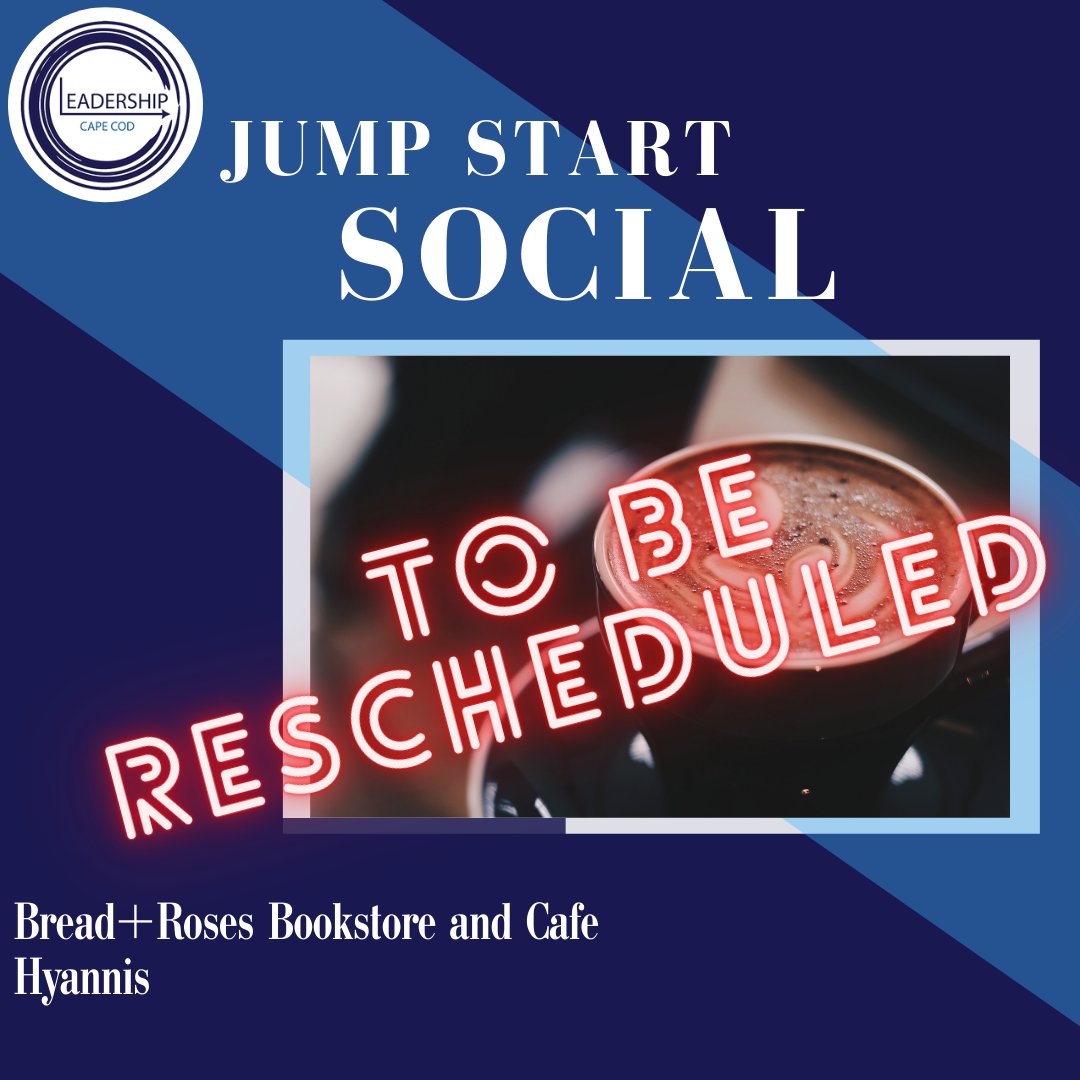 LEADERSHIP
CAPE COD

JUMP START
SOCIAL

TO BE
RESCHEDULED

Bread+Roses Bookstore and Cafe
Hyannis